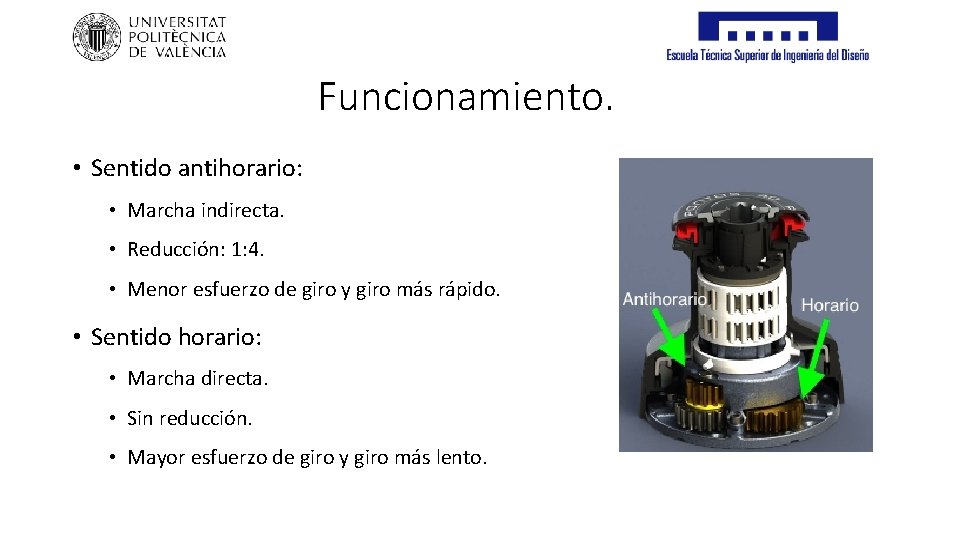 UNIVERSITAT POLITÈCNICA DE VALÈNCIA

Escuela Técnica Superior de Ingeniería del Diseño

Funcionamiento.

• Sentido antihorario:
  • Marcha indirecta.
  • Reducción: 1:4.
  • Menor esfuerzo de giro y giro más rápido.
• Sentido horario:
  • Marcha directa.
  • Sin reducción.
  • Mayor esfuerzo de giro y giro más lento.

Antihorario

Horario